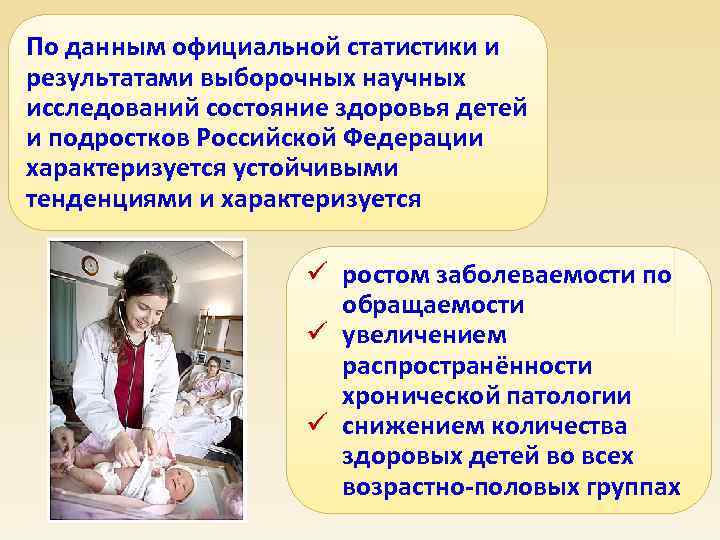 По данным официальной статистики и результатами выборочных научных исследований состояние здоровья детей и подростков Российской Федерации характеризуется устойчивыми тенденциями и характеризуется

✓ ростом заболеваемости по обращаемости
✓ увеличением распространённости хронической патологии
✓ снижением количества здоровых детей во всех возрастно-половых группах